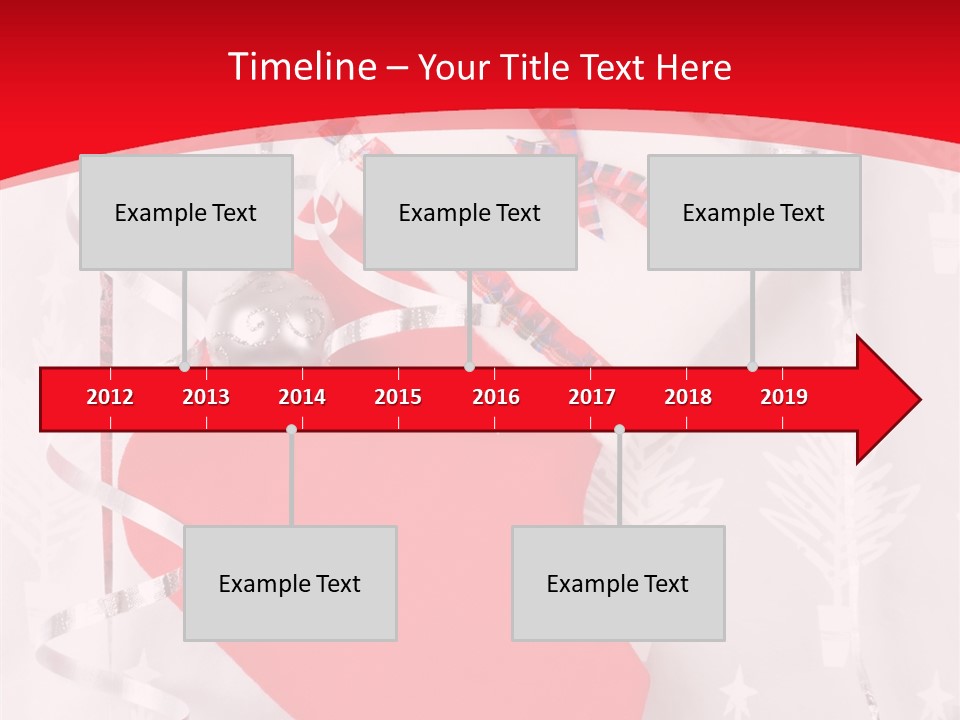 Timeline – Your Title Text Here

Example Text

Example Text

Example Text

2012 2013 2014 2015 2016 2017 2018 2019

Example Text

Example Text